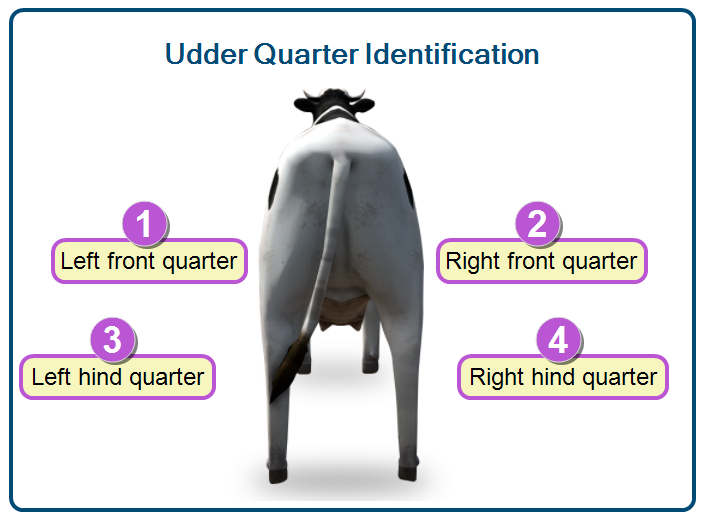 Udder Quarter Identification

1
Left front quarter

2
Right front quarter

3
Left hind quarter

4
Right hind quarter